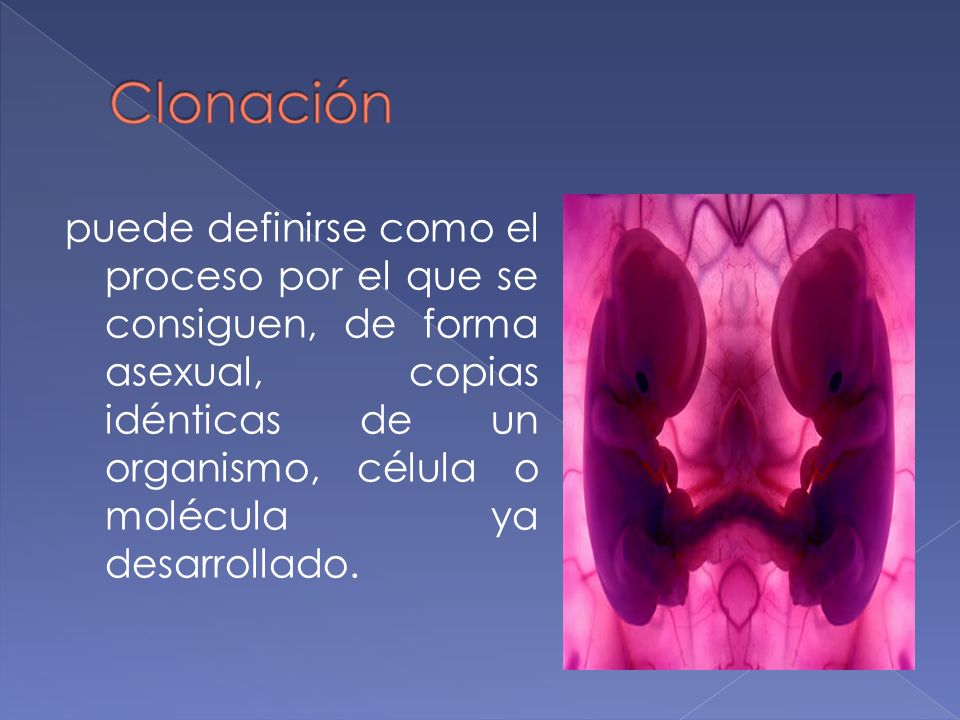 Clonación

puede definirse como el proceso por el que se consiguen, de forma asexual, copias idénticas de un organismo, célula o molécula ya desarrollado.